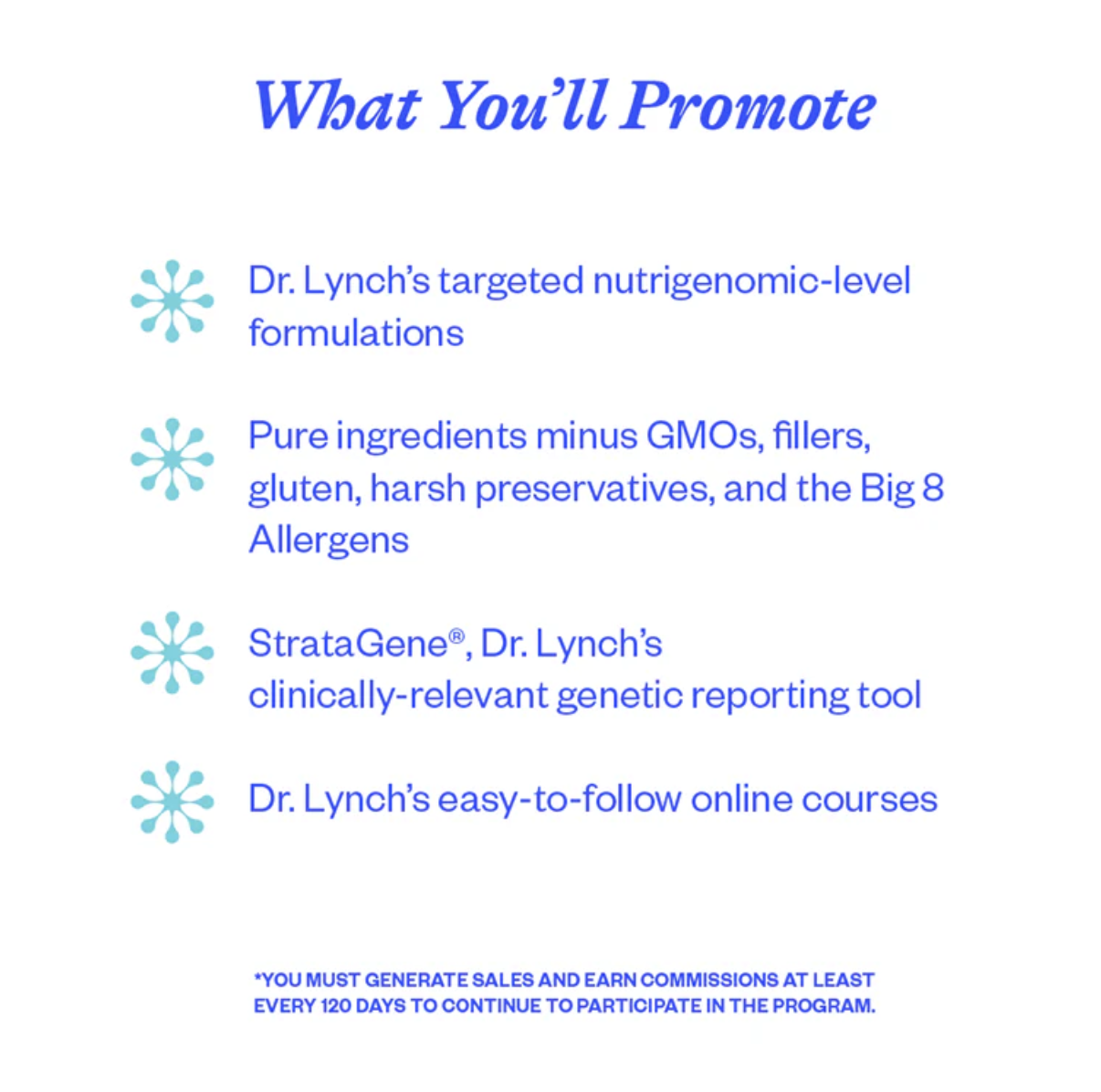 What You'll Promote

Dr. Lynch's targeted nutrigenomic-level formulations

Pure ingredients minus GMOs, fillers, gluten, harsh preservatives, and the Big 8 Allergens

StrataGene®, Dr. Lynch's clinically-relevant genetic reporting tool

Dr. Lynch's easy-to-follow online courses

*YOU MUST GENERATE SALES AND EARN COMMISSIONS AT LEAST EVERY 120 DAYS TO CONTINUE TO PARTICIPATE IN THE PROGRAM.